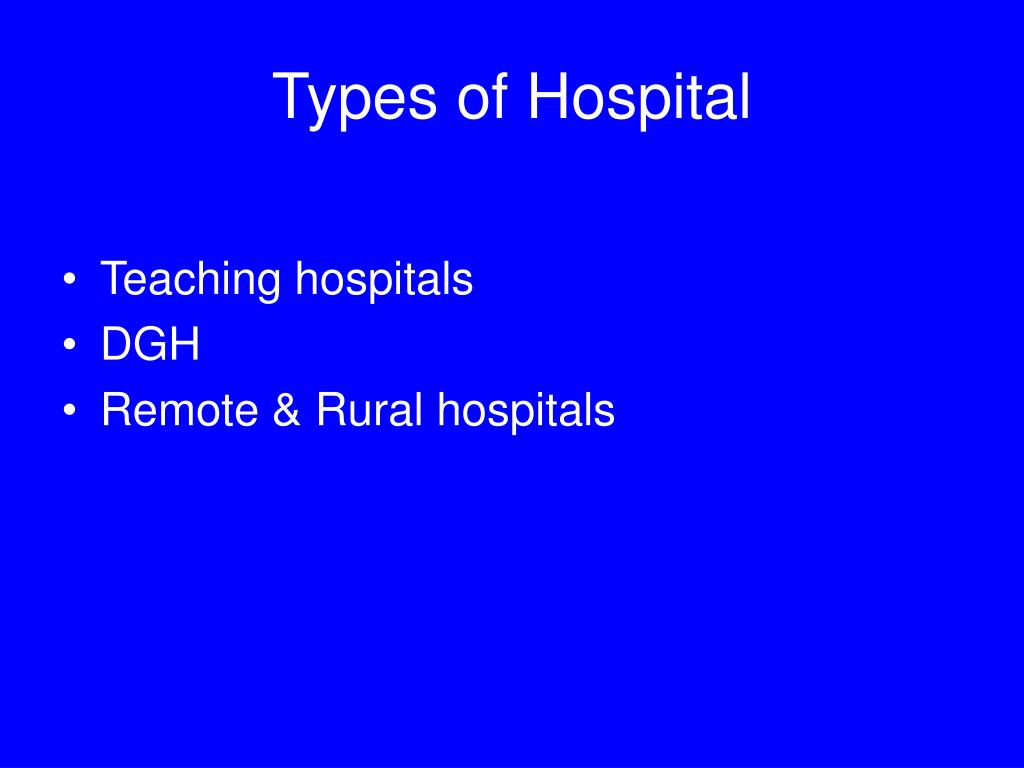 Types of Hospital

• Teaching hospitals
• DGH
• Remote & Rural hospitals